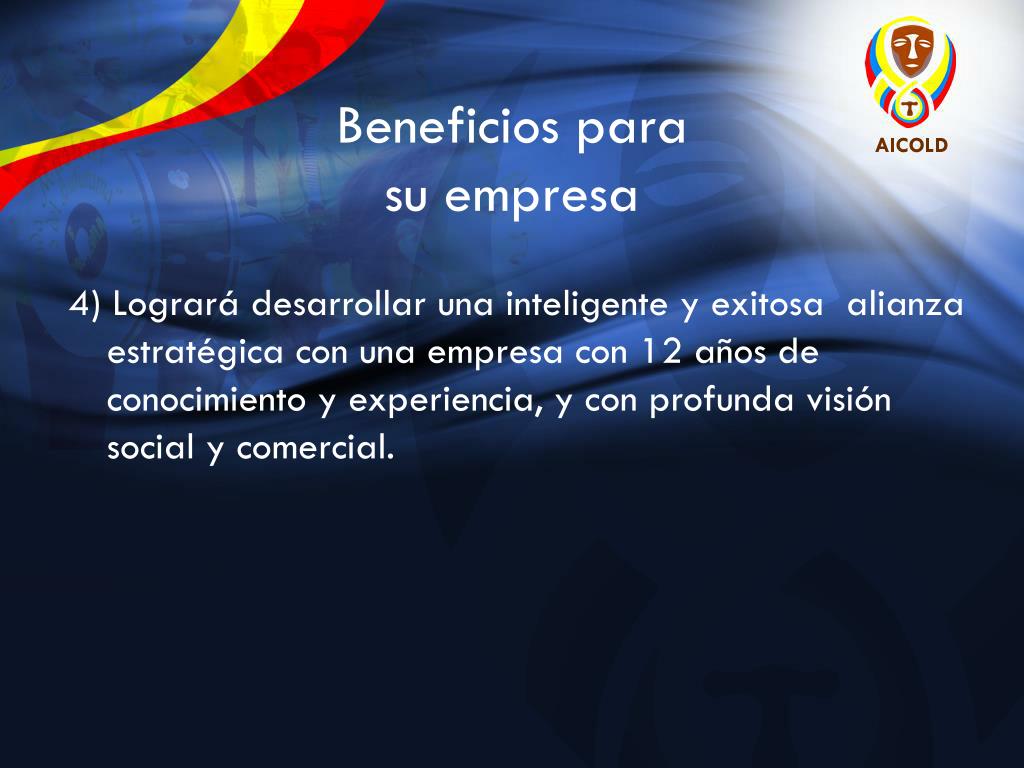 AICOLD

Beneficios para su empresa

4) Logrará desarrollar una inteligente y exitosa alianza estratégica con una empresa con 12 años de conocimiento y experiencia, y con profunda visión social y comercial.